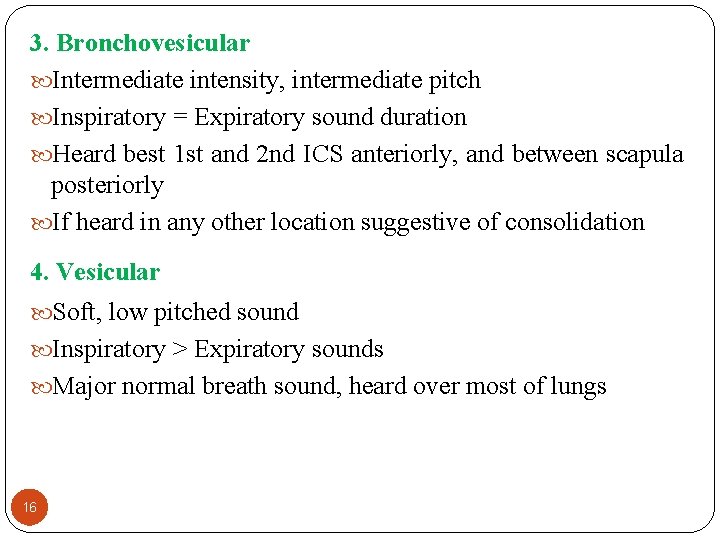 3. Bronchovesicular

Intermediate intensity, intermediate pitch

Inspiratory = Expiratory sound duration

Heard best 1st and 2nd ICS anteriorly, and between scapula posteriorly

If heard in any other location suggestive of consolidation

4. Vesicular

Soft, low pitched sound

Inspiratory > Expiratory sounds

Major normal breath sound, heard over most of lungs

16